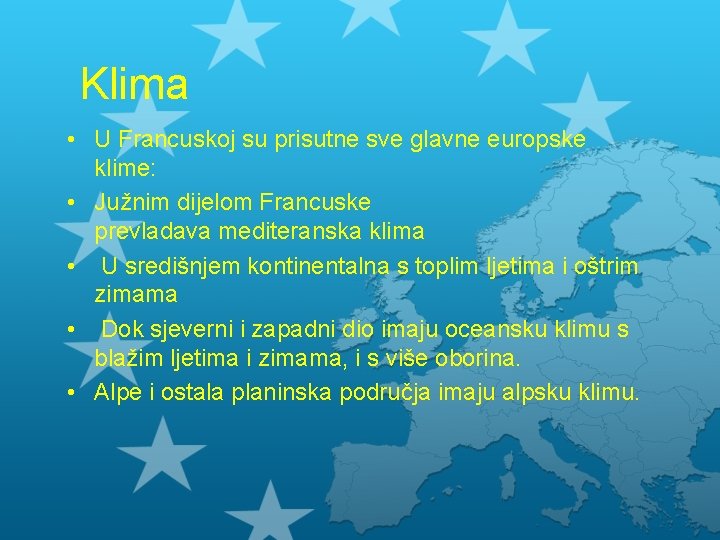 Klima

• U Francuskoj su prisutne sve glavne europske klime:
• Južnim dijelom Francuske prevladava mediteranska klima
• U središnjem kontinentalna s toplim ljetima i oštrim zimama
• Dok sjeverni i zapadni dio imaju oceansku klimu s blažim ljetima i zimama, i s više oborina.
• Alpe i ostala planinska područja imaju alpsku klimu.